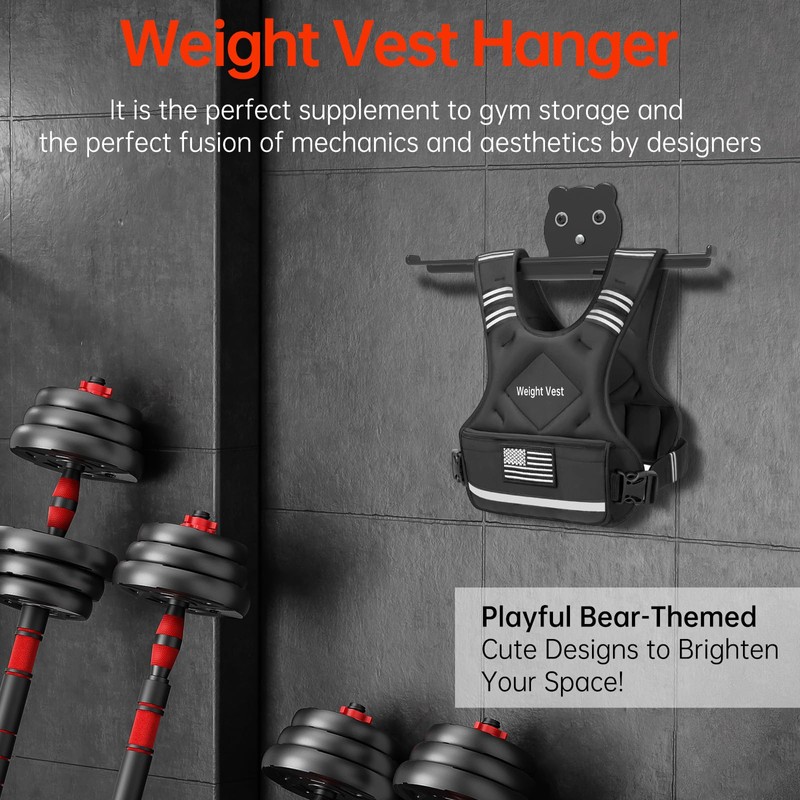 Weight Vest Hanger

It is the perfect supplement to gym storage and the perfect fusion of mechanics and aesthetics by designers

Weight Vest

Playful Bear-Themed
Cute Designs to Brighten Your Space!